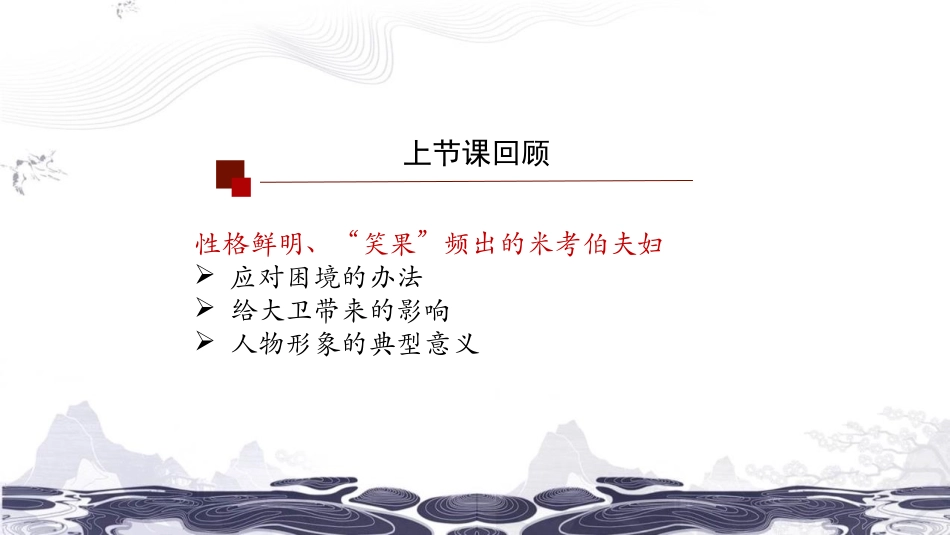 上节课回顾

性格鲜明、“笑果”频出的米考伯夫妇
➢ 应对困境的办法
➢ 给大卫带来的影响
➢ 人物形象的典型意义